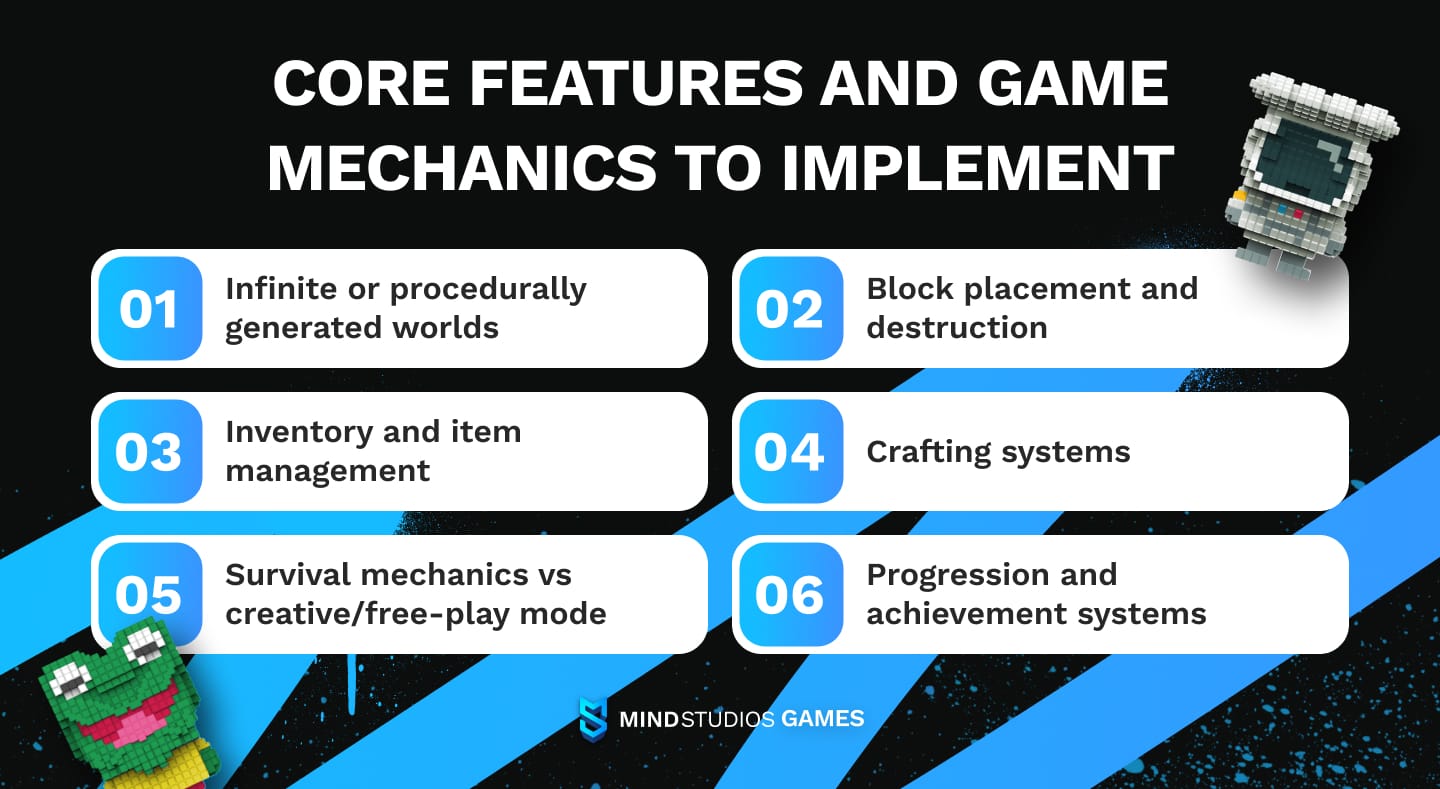 CORE FEATURES AND GAME MECHANICS TO IMPLEMENT

01 Infinite or procedurally generated worlds

02 Block placement and destruction

03 Inventory and item management

04 Crafting systems

05 Survival mechanics vs creative/free-play mode

06 Progression and achievement systems

MINDSTUDIOS GAMES